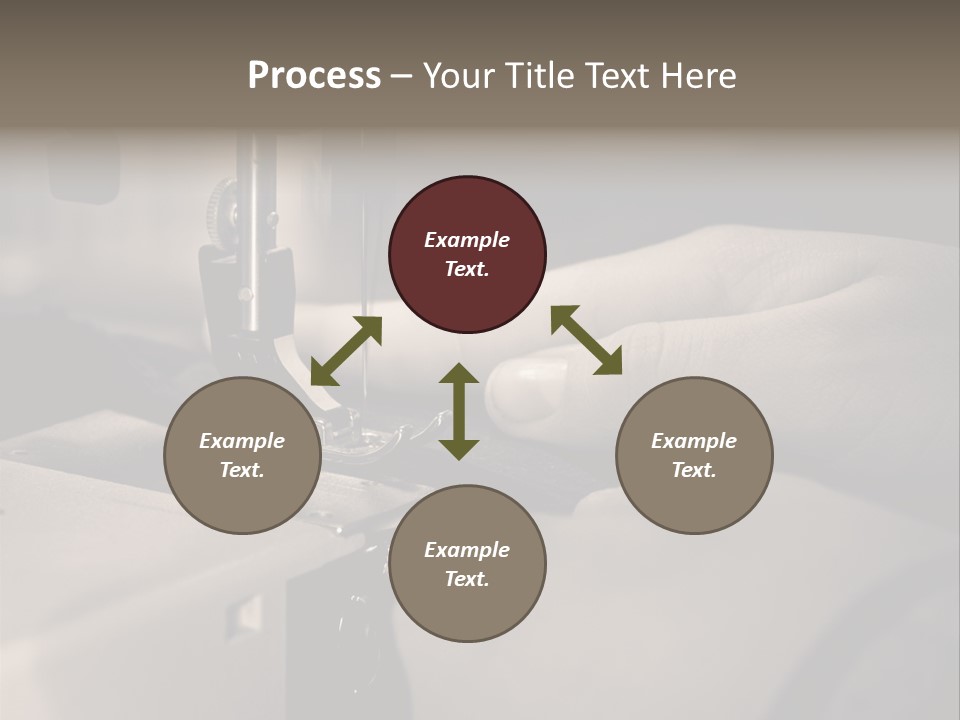 Process – Your Title Text Here

Example Text.

Example Text.

Example Text.

Example Text.